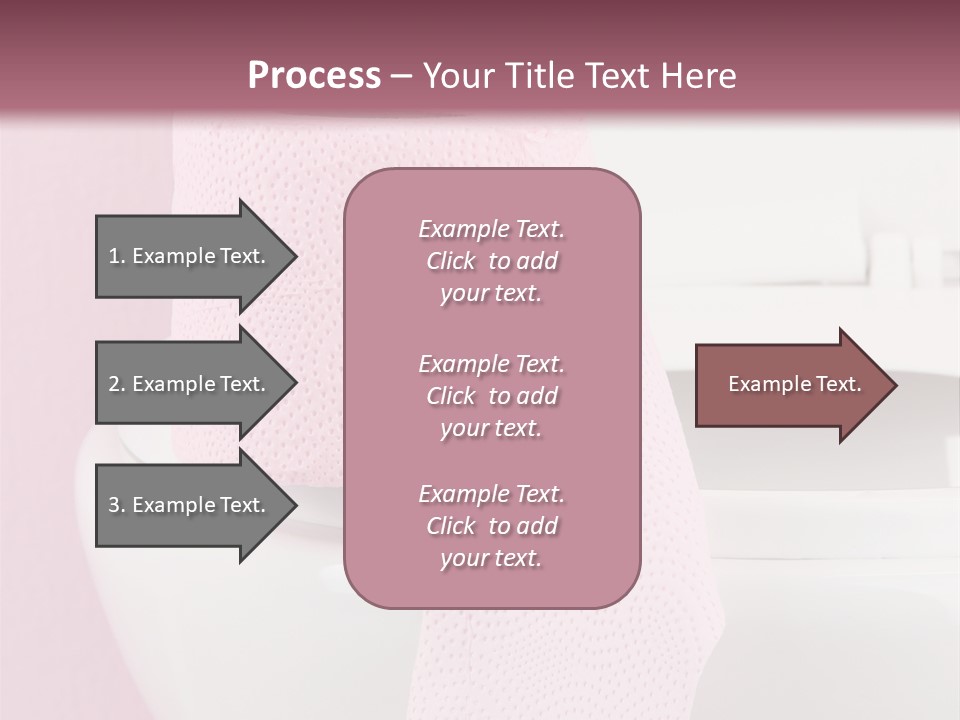 Process – Your Title Text Here

1. Example Text.

2. Example Text.

3. Example Text.

Example Text. Click to add your text.

Example Text. Click to add your text.

Example Text. Click to add your text.

Example Text.